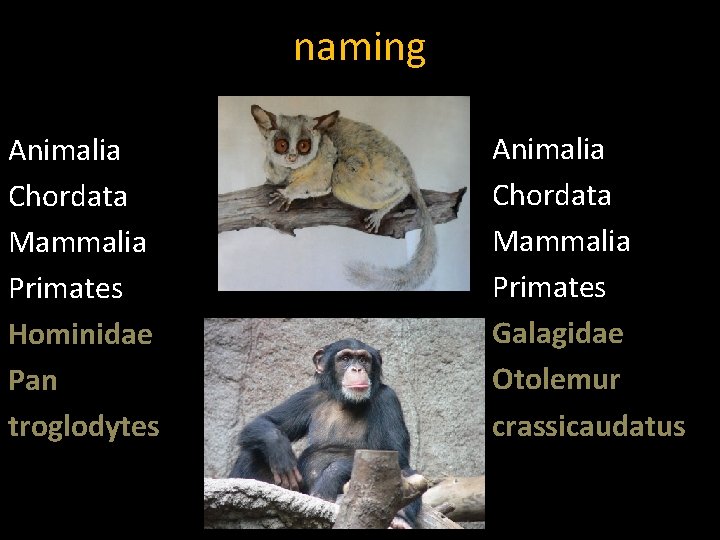 naming

Animalia
Chordata
Mammalia
Primates
Hominidae
Pan
troglodytes

Animalia
Chordata
Mammalia
Primates
Galagidae
Otolemur
crassicaudatus